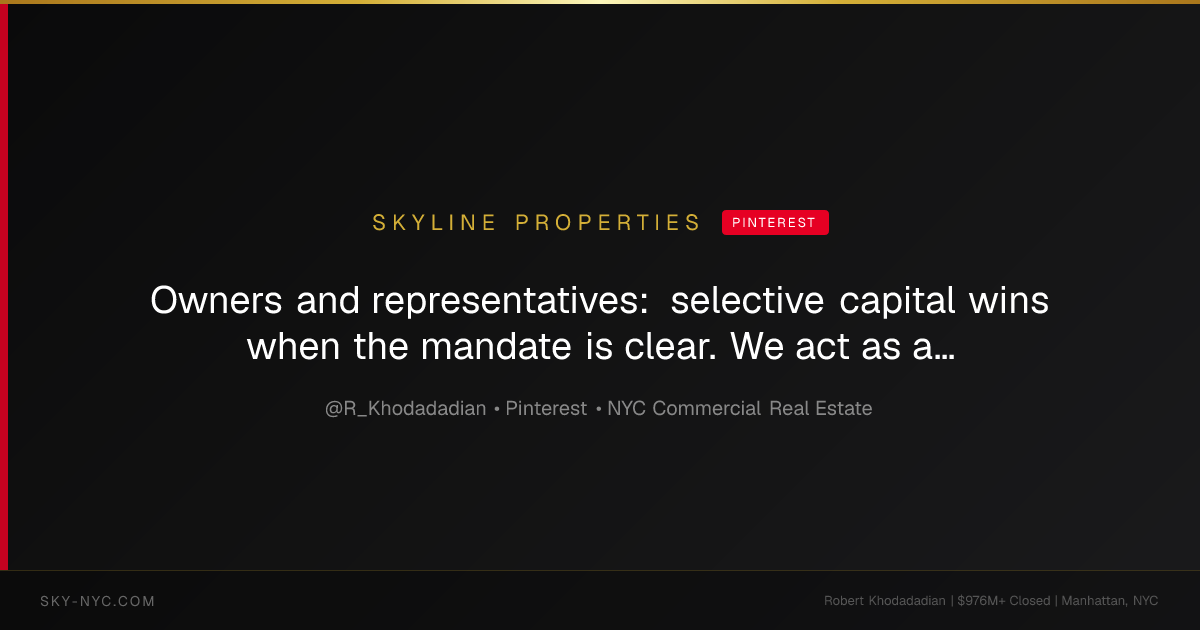 SKYLINE PROPERTIES PINTEREST

Owners and representatives: selective capital wins when the mandate is clear. We act as a...

@R_Khodadadian • Pinterest • NYC Commercial Real Estate

SKY-NYC.COM

Robert Khodadadian | $976M+ Closed | Manhattan, NYC